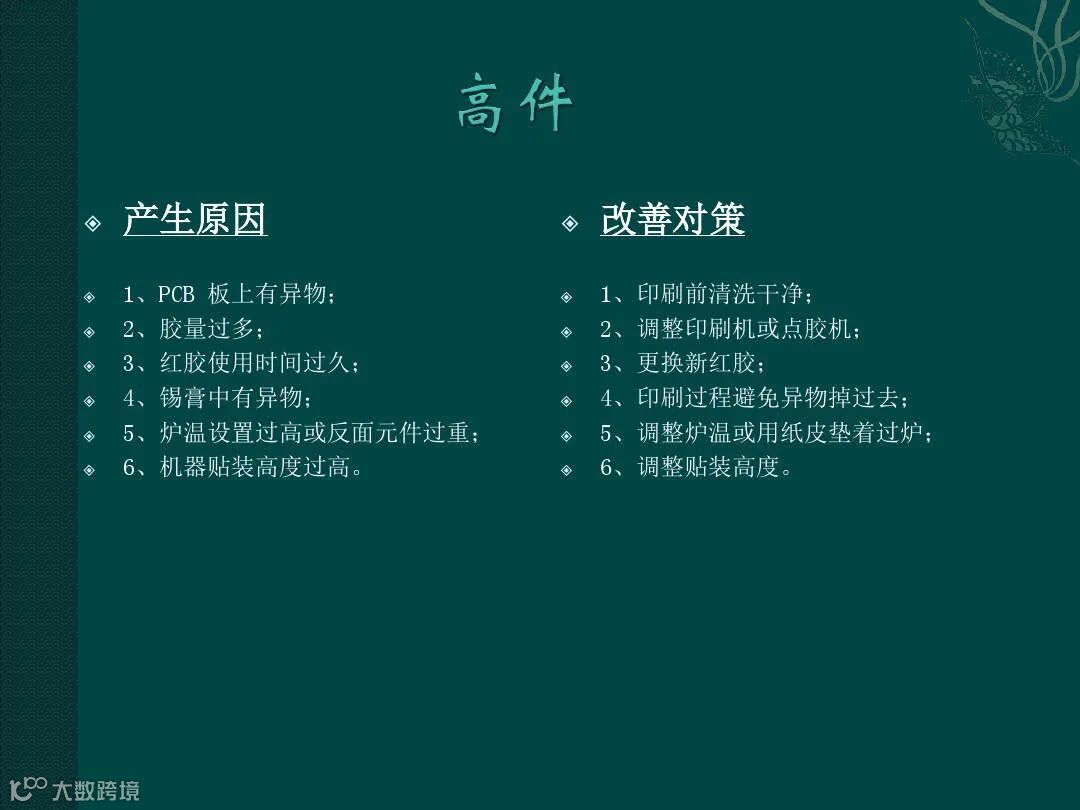 高件

产生原因

1、PCB 板上有异物；
2、胶量过多；
3、红胶使用时间过久；
4、锡膏中有异物；
5、炉温设置过高或反面元件过重；
6、机器贴装高度过高。

改善对策

1、印刷前清洗干净；
2、调整印刷机或点胶机；
3、更换新红胶；
4、印刷过程避免异物掉过去；
5、调整炉温或用纸皮垫着过炉；
6、调整贴装高度。

大数跨境